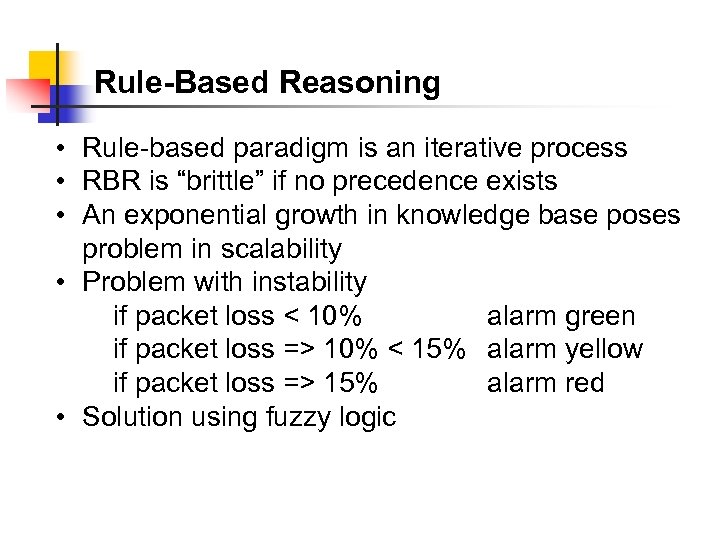 Rule-Based Reasoning

• Rule-based paradigm is an iterative process
• RBR is “brittle” if no precedence exists
• An exponential growth in knowledge base poses problem in scalability
• Problem with instability

if packet loss < 10% alarm green
if packet loss => 10% < 15% alarm yellow
if packet loss => 15% alarm red

• Solution using fuzzy logic